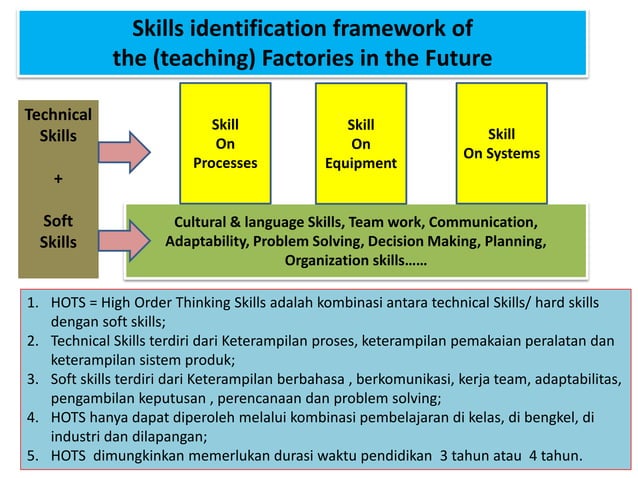 Skills identification framework of the (teaching) Factories in the Future

Technical Skills

+

Soft Skills

Skill On Processes

Skill On Equipment

Skill On Systems

Cultural & language Skills, Team work, Communication, Adaptability, Problem Solving, Decision Making, Planning, Organization skills……

1. HOTS = High Order Thinking Skills adalah kombinasi antara technical Skills/ hard skills dengan soft skills;
2. Technical Skills terdiri dari Keterampilan proses, keterampilan pemakaian peralatan dan keterampilan sistem produk;
3. Soft skills terdiri dari Keterampilan berbahasa , berkomunikasi, kerja team, adaptabilitas, pengambilan keputusan , perencanaan dan problem solving;
4. HOTS hanya dapat diperoleh melalui kombinasi pembelajaran di kelas, di bengkel, di industri dan dilapangan;
5. HOTS dimungkinkan memerlukan durasi waktu pendidikan 3 tahun atau 4 tahun.